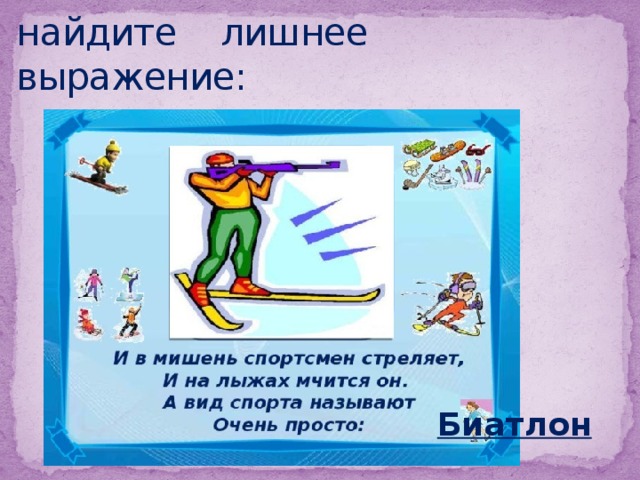 найдите лишнее выражение:

И в мишень спортсмен стреляет,
И на лыжах мчится он.
А вид спорта называют
Очень просто:

Биатлон